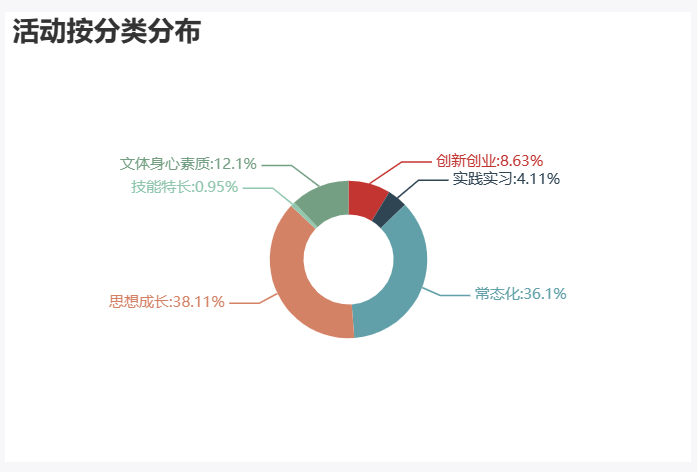 活动按分类分布

文体身心素质:12.1%
技能特长:0.95%
创新创业:8.63%
实践实习:4.11%
常态化:36.1%
思想成长:38.11%